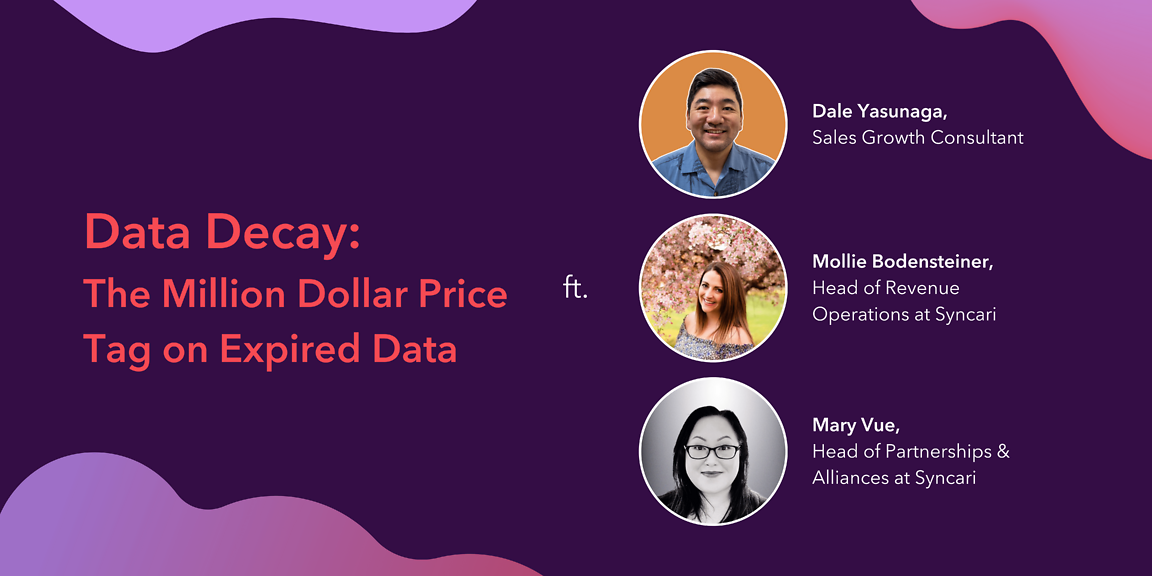 Data Decay:
The Million Dollar Price Tag on Expired Data

ft.

Dale Yasunaga,
Sales Growth Consultant

Mollie Bodensteiner,
Head of Revenue Operations at Syncari

Mary Vue,
Head of Partnerships & Alliances at Syncari